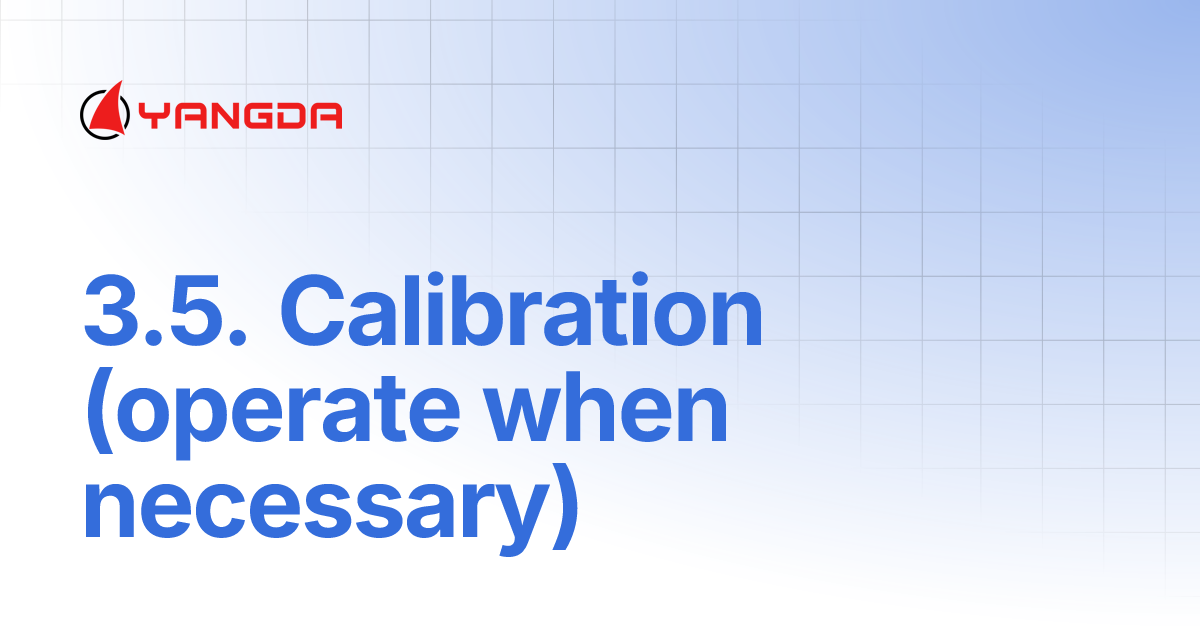 YANGDA

3.5. Calibration (operate when necessary)